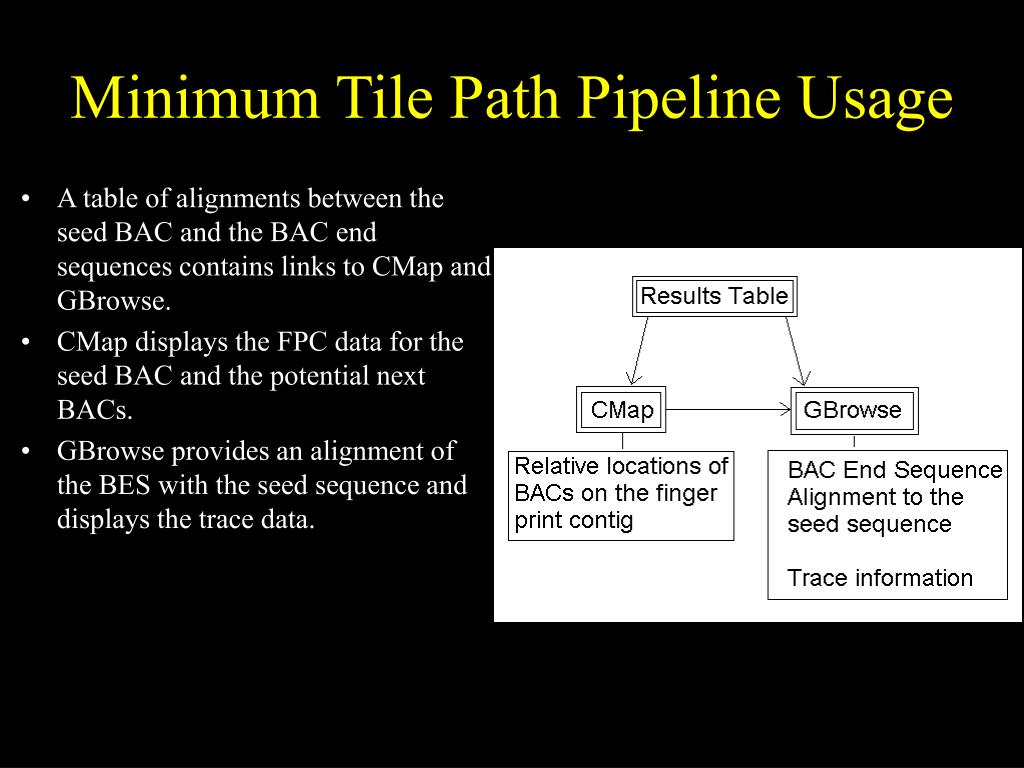 Minimum Tile Path Pipeline Usage

• A table of alignments between the seed BAC and the BAC end sequences contains links to CMap and GBrowse.

• CMap displays the FPC data for the seed BAC and the potential next BACs.

• GBrowse provides an alignment of the BES with the seed sequence and displays the trace data.

Results Table

CMap

GBrowse

Relative locations of BACs on the finger print contig

BAC End Sequence Alignment to the seed sequence

Trace information